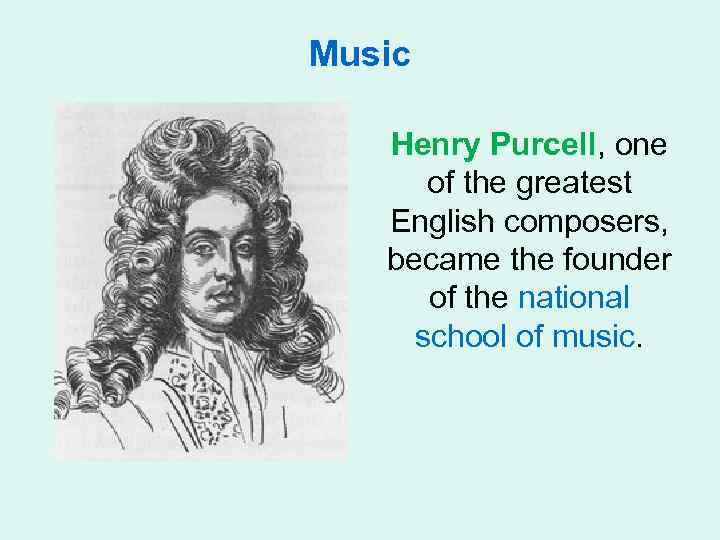 Music

Henry Purcell, one of the greatest English composers, became the founder of the national school of music.